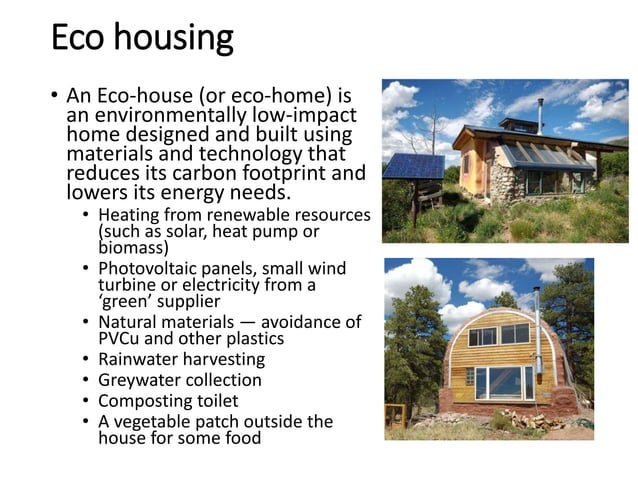 Eco housing

• An Eco-house (or eco-home) is an environmentally low-impact home designed and built using materials and technology that reduces its carbon footprint and lowers its energy needs.
  • Heating from renewable resources (such as solar, heat pump or biomass)
  • Photovoltaic panels, small wind turbine or electricity from a 'green' supplier
  • Natural materials — avoidance of PVCu and other plastics
  • Rainwater harvesting
  • Greywater collection
  • Composting toilet
  • A vegetable patch outside the house for some food